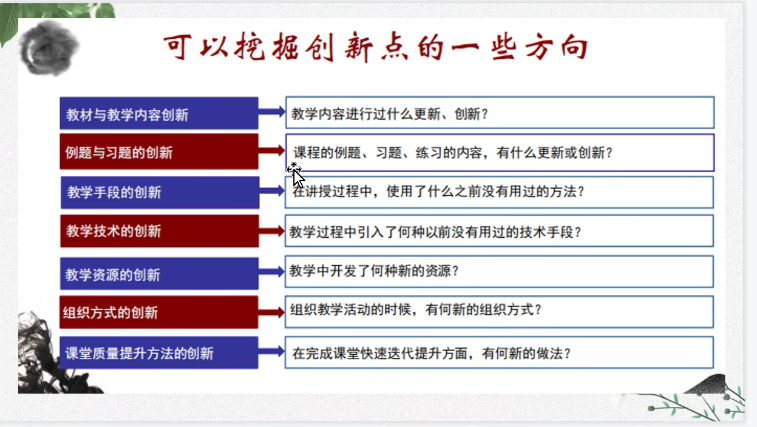 可以挖掘创新点的一些方向

教材与教学内容创新
教学内容进行过什么更新、创新？

例题与习题的创新
课程的例题、习题、练习的内容，有什么更新或创新？

教学手段的创新
在讲授过程中，使用了什么之前没有用过的方法？

教学技术的创新
教学过程中引入了何种以前没有用过的技术手段？

教学资源的创新
教学中开发了何种新的资源？

组织方式的创新
组织教学活动的时候，有何新的组织方式？

课堂质量提升方法的创新
在完成课堂快速迭代提升方面，有何新的做法？